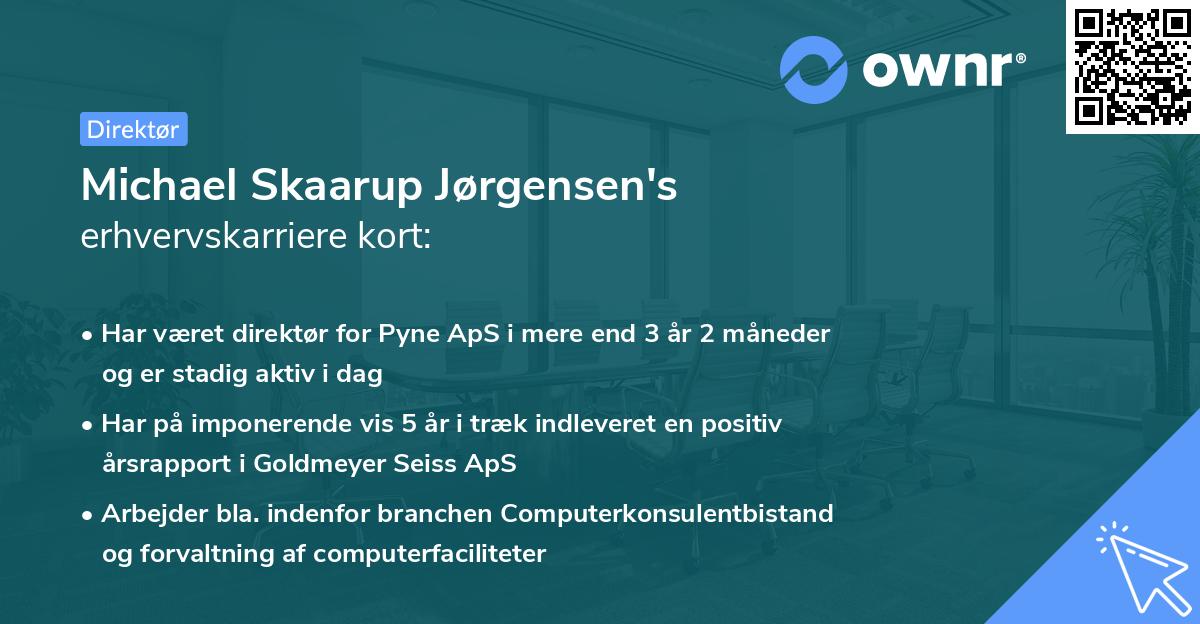 ownr®

Direktør

Michael Skaarup Jørgensen's
erhvervskarriere kort:

• Har været direktør for Pyne ApS i mere end 3 år 2 måneder og er stadig aktiv i dag

• Har på imponerende vis 5 år i træk indleveret en positiv årsrapport i Goldmeyer Seiss ApS

• Arbejder bla. indenfor branchen Computerkonsulentbistand og forvaltning af computerfaciliteter